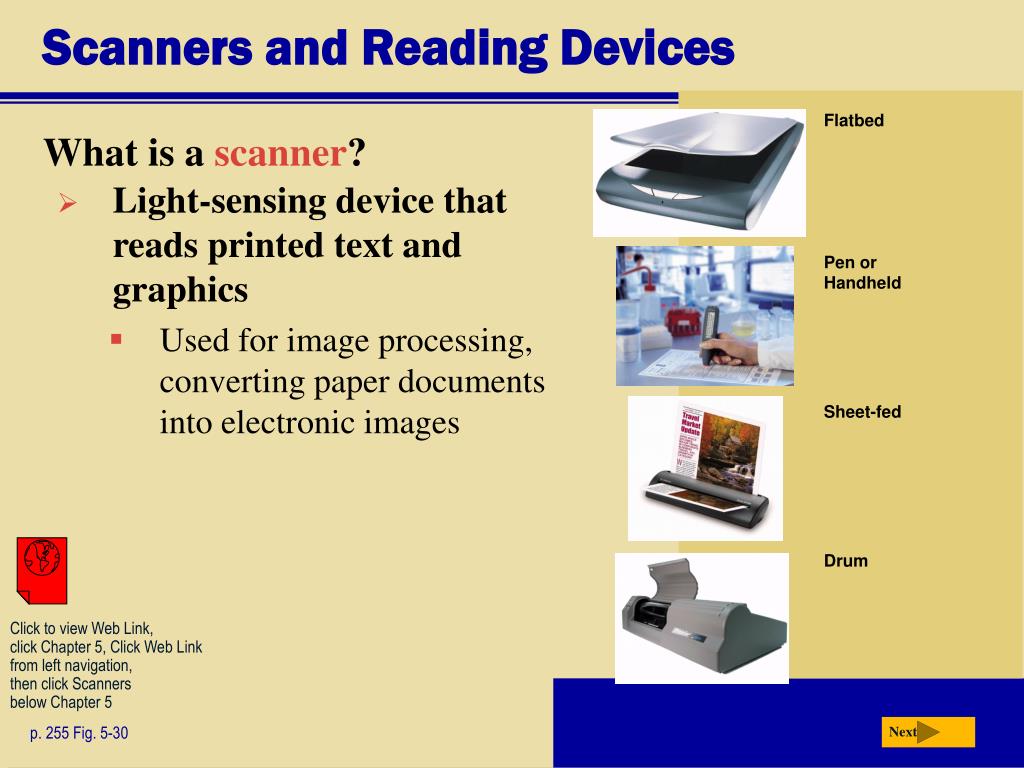 Scanners and Reading Devices

What is a scanner?

Light-sensing device that reads printed text and graphics

Used for image processing, converting paper documents into electronic images

Flatbed

Pen or Handheld

Travel Market Update

Sheet-fed

Drum

Click to view Web Link, click Chapter 5, Click Web Link from left navigation, then click Scanners below Chapter 5

p. 255 Fig. 5-30

Next